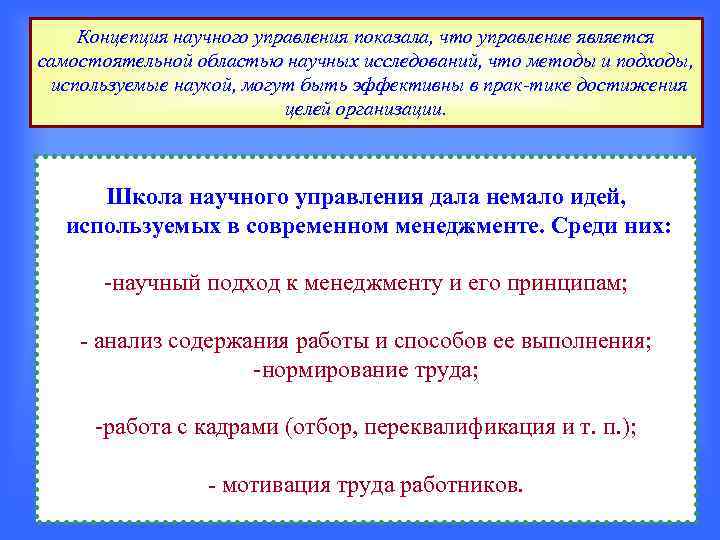 Концепция научного управления показала, что управление является самостоятельной областью научных исследований, что методы и подходы, используемые наукой, могут быть эффективны в прак-тике достижения целей организации.

Школа научного управления дала немало идей, используемых в современном менеджменте. Среди них:

-научный подход к менеджменту и его принципам;

- анализ содержания работы и способов ее выполнения;
-нормирование труда;

-работа с кадрами (отбор, переквалификация и т. п.);

- мотивация труда работников.